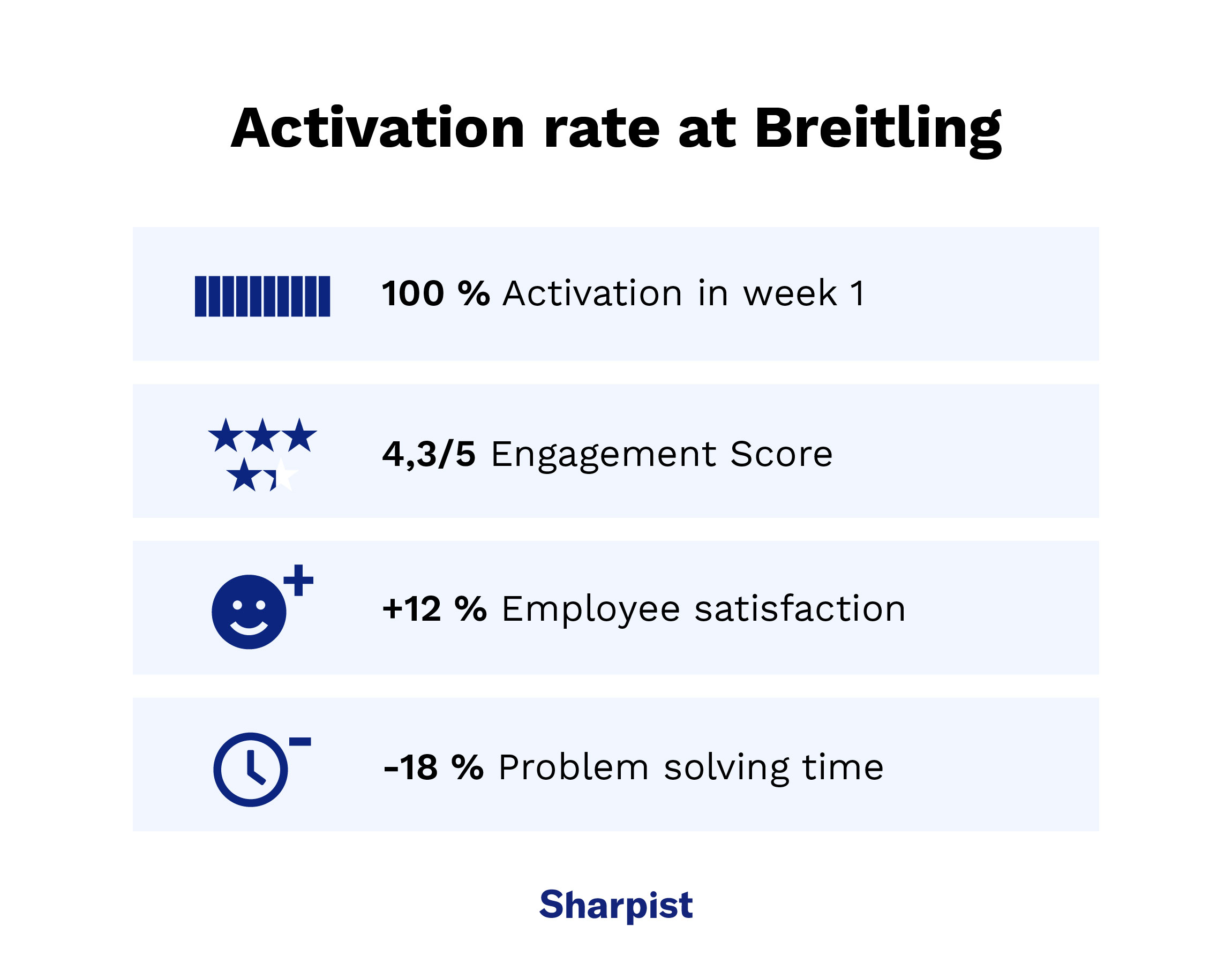 Activation rate at Breitling

100 % Activation in week 1

4,3/5 Engagement Score

+12 % Employee satisfaction

-18 % Problem solving time

Sharpist